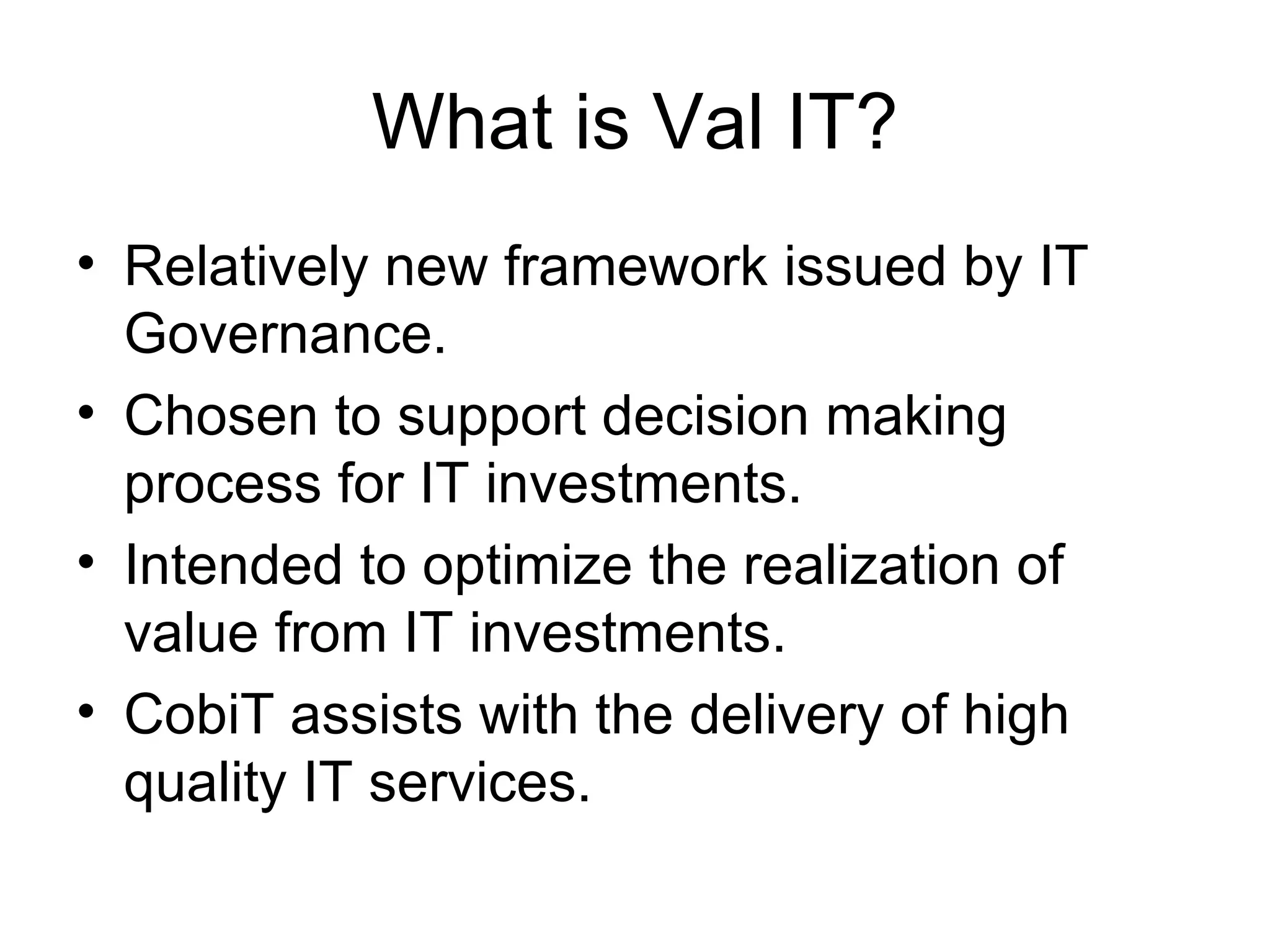 What is Val IT?

• Relatively new framework issued by IT Governance.
• Chosen to support decision making process for IT investments.
• Intended to optimize the realization of value from IT investments.
• CobiT assists with the delivery of high quality IT services.